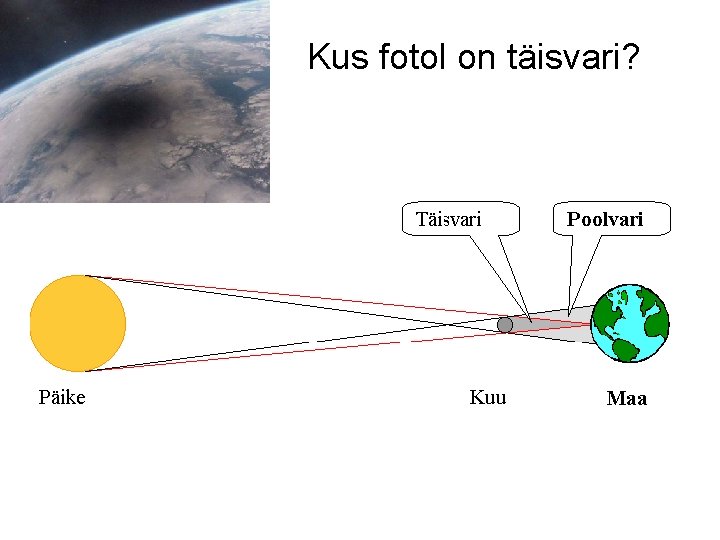 Kus fotol on täisvari?

Täisvari

Poolvari

Päike

Kuu

Maa